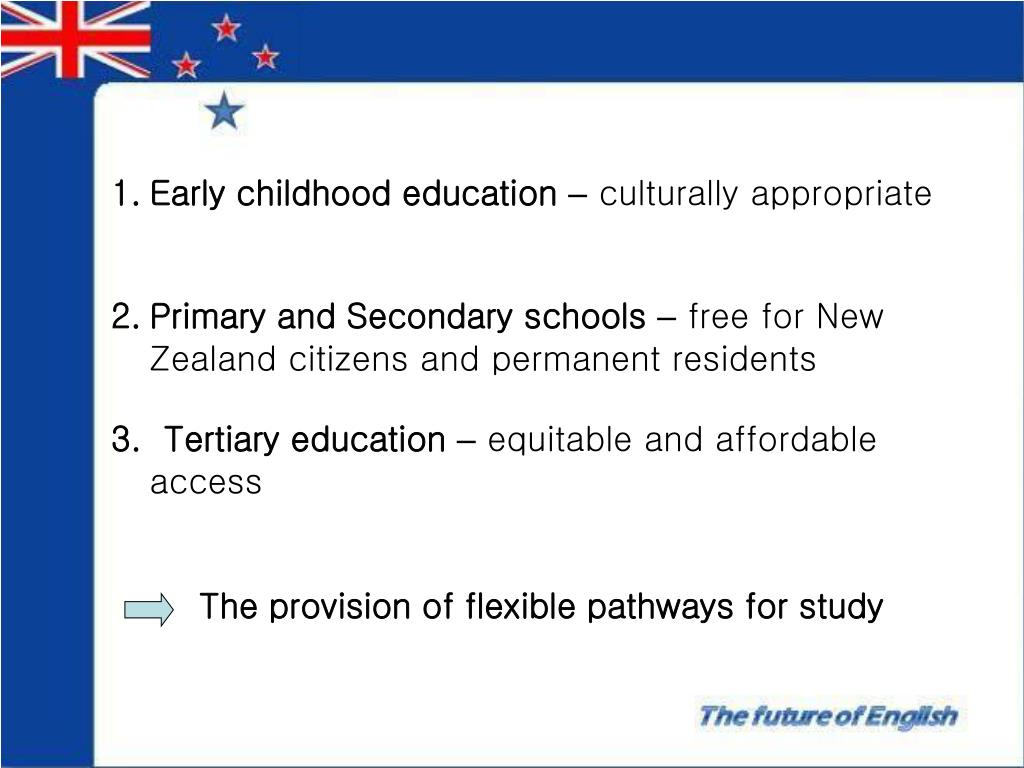 1. Early childhood education – culturally appropriate

2. Primary and Secondary schools – free for New Zealand citizens and permanent residents

3. Tertiary education – equitable and affordable access

The provision of flexible pathways for study

The future of English